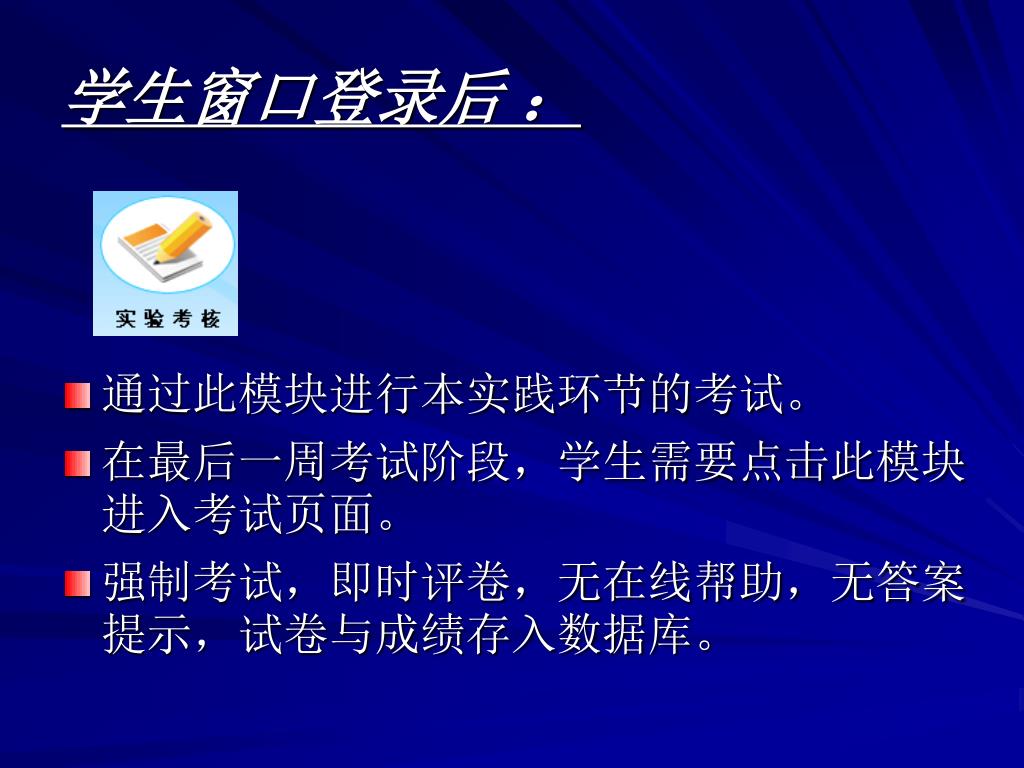 学生窗口登录后：

实验考核

通过此模块进行本实践环节的考试。

在最后一周考试阶段，学生需要点击此模块进入考试页面。

强制考试，即时评卷，无在线帮助，无答案提示，试卷与成绩存入数据库。